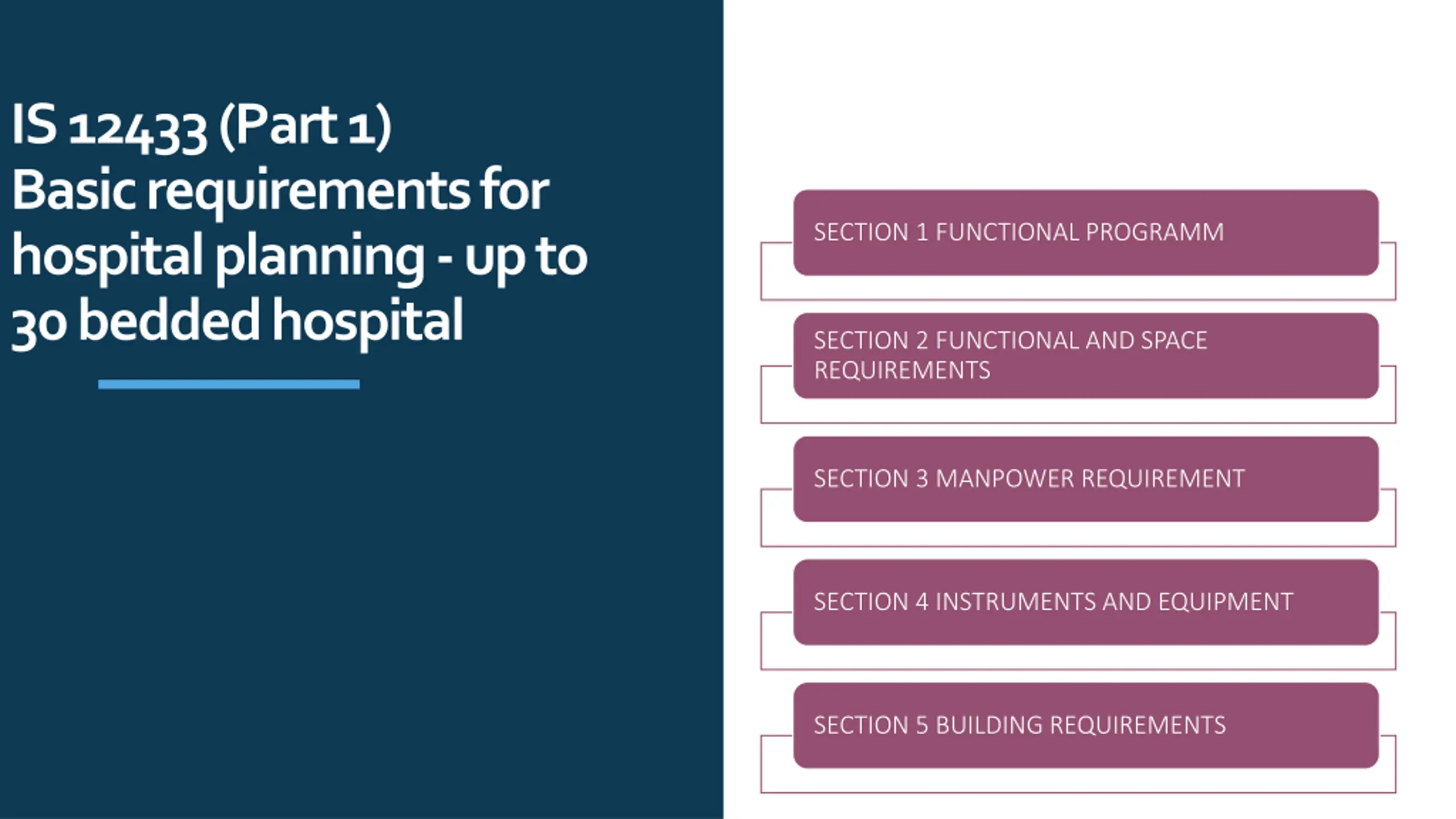 IS 12433 (Part 1)
Basic requirements for hospital planning - up to 30 bedded hospital

SECTION 1 FUNCTIONAL PROGRAMM

SECTION 2 FUNCTIONAL AND SPACE REQUIREMENTS

SECTION 3 MANPOWER REQUIREMENT

SECTION 4 INSTRUMENTS AND EQUIPMENT

SECTION 5 BUILDING REQUIREMENTS